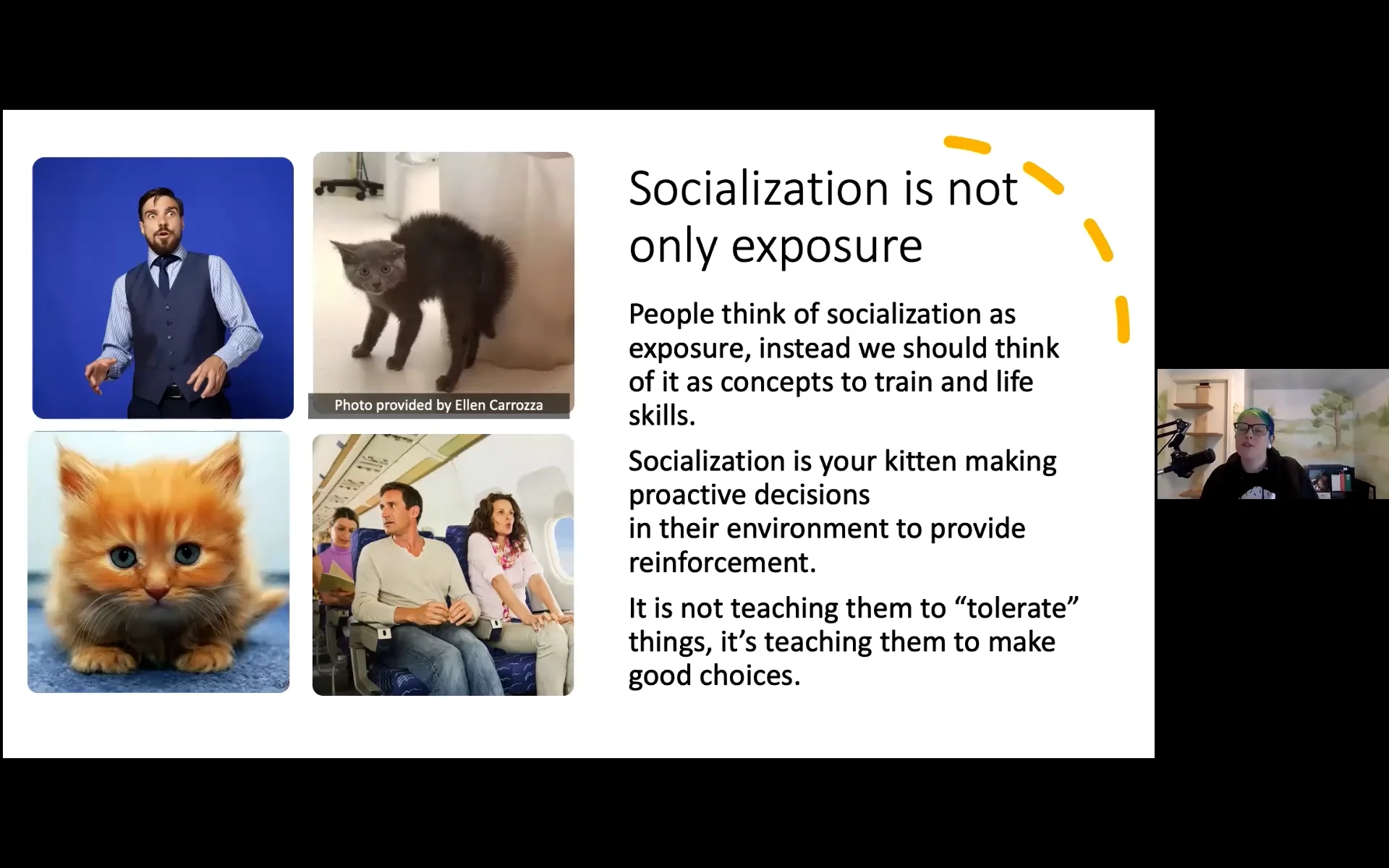 Photo provided by Ellen Carrozza

Socialization is not only exposure

People think of socialization as exposure, instead we should think of it as concepts to train and life skills.

Socialization is your kitten making proactive decisions
in their environment to provide reinforcement.

It is not teaching them to “tolerate” things, it’s teaching them to make good choices.